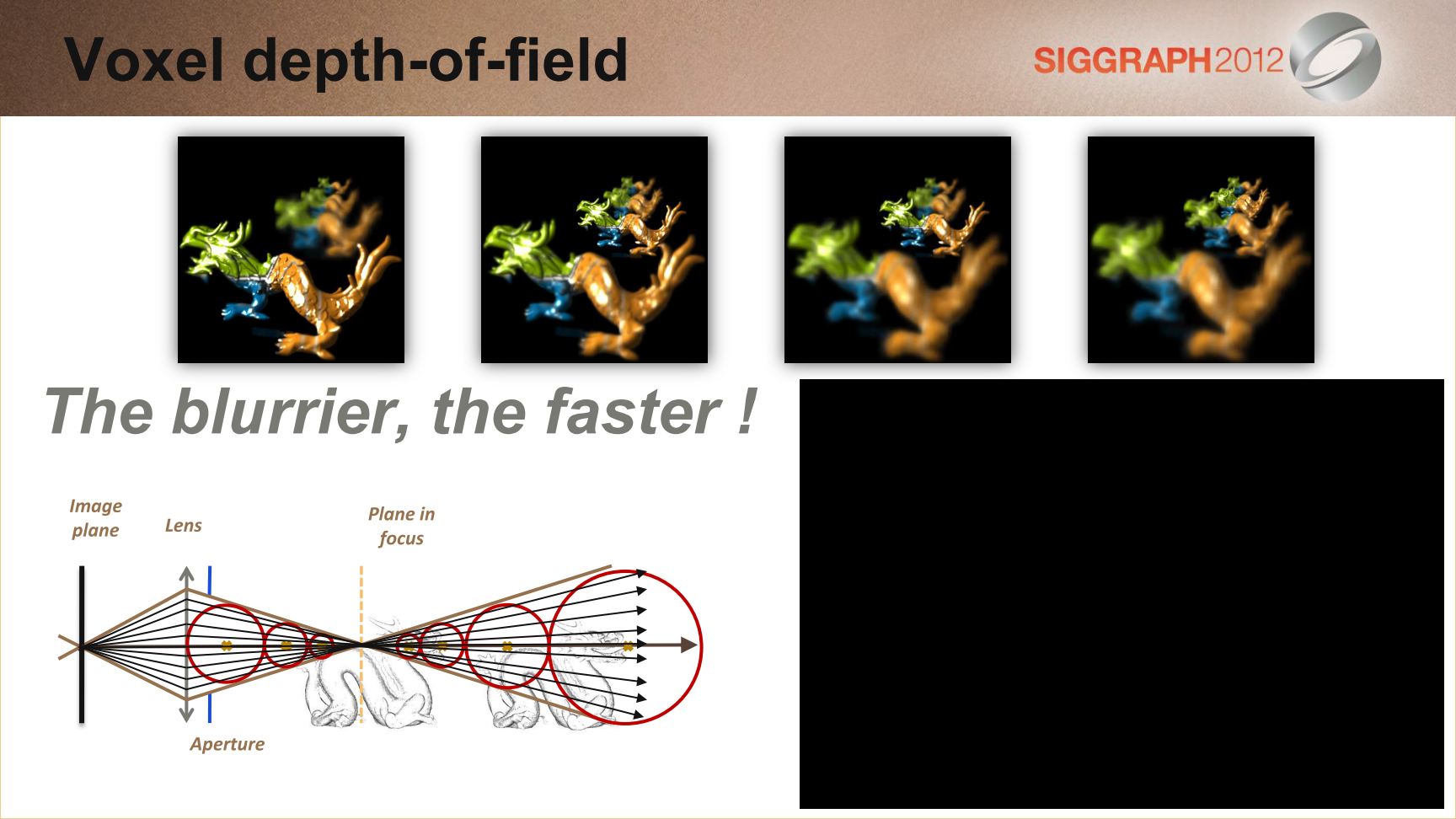 Voxel depth-of-field

SIGGRAPH2012

The blurrier, the faster !

Image plane

Lens

Plane in focus

Aperture